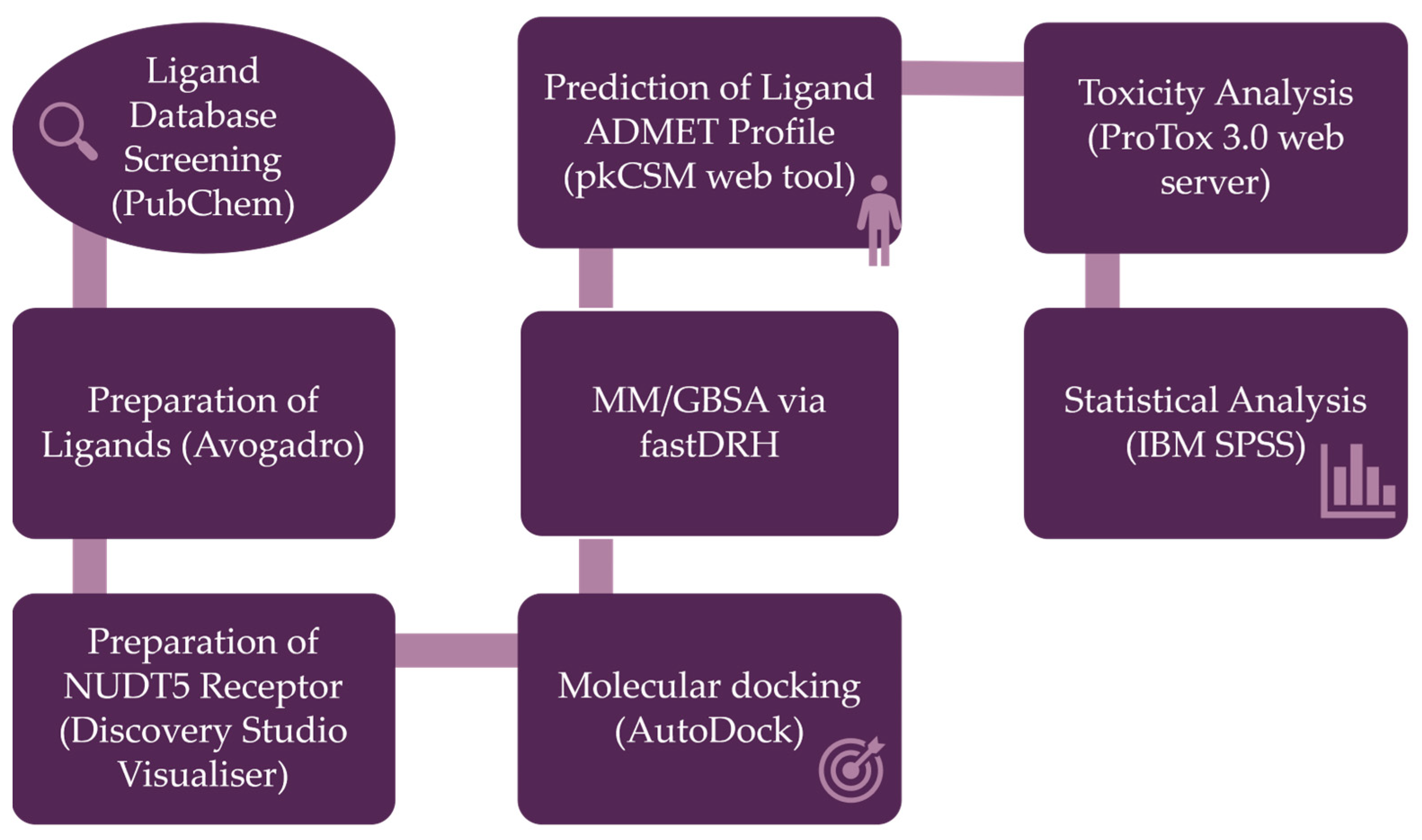 Ligand Database Screening (PubChem)

Preparation of Ligands (Avogadro)

Preparation of NUDT5 Receptor (Discovery Studio Visualiser)

Molecular docking (AutoDock)

MM/GBSA via fastDRH

Prediction of Ligand ADMET Profile (pkCSM web tool)

Toxicity Analysis (ProTox 3.0 web server)

Statistical Analysis (IBM SPSS)